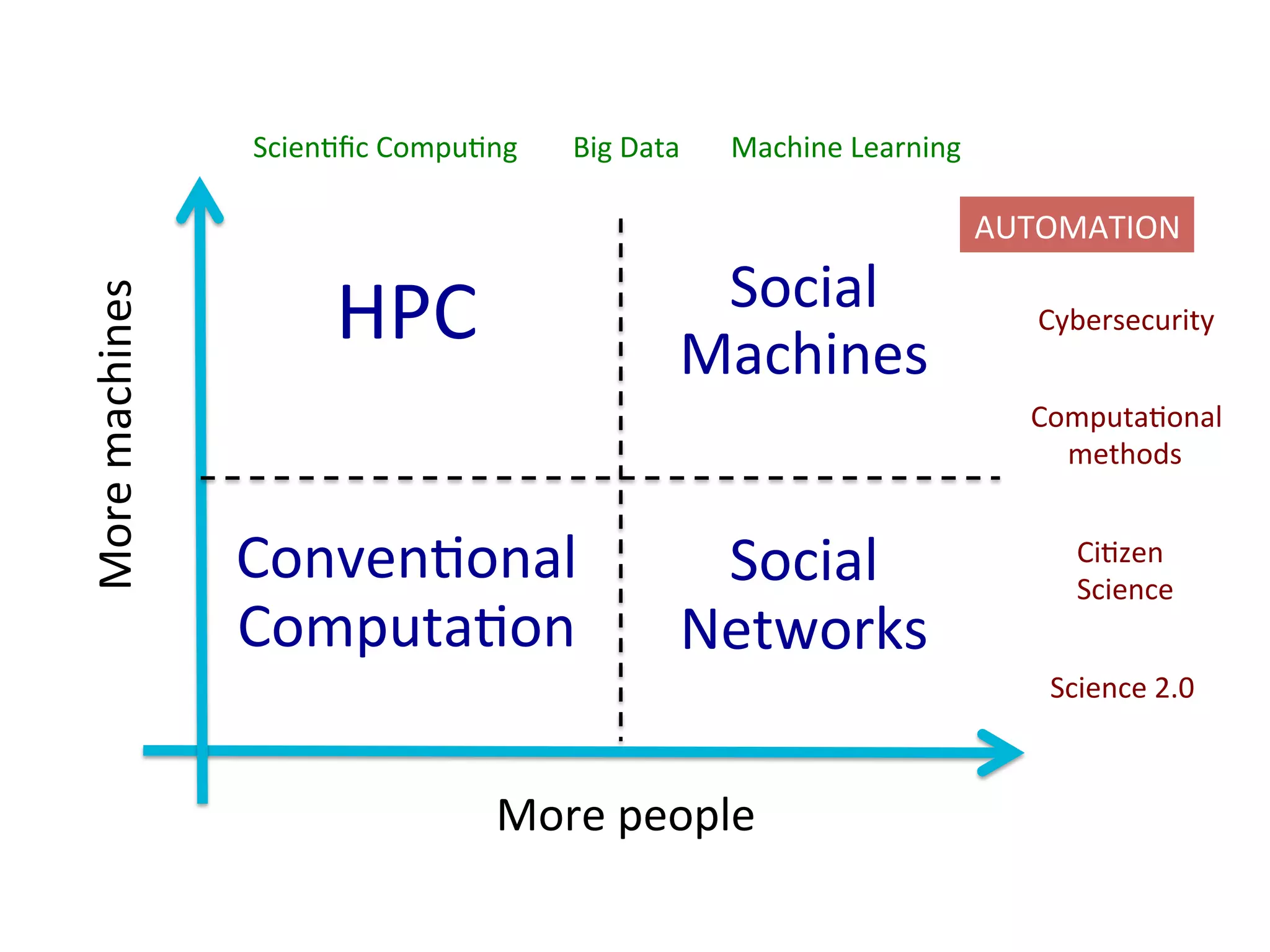 Scientific Computing Big Data Machine Learning

AUTOMATION

More machines

HPC

Social Machines

Cybersecurity

Computational methods

Conventional Computation

Social Networks

Citizen Science

Science 2.0

More people